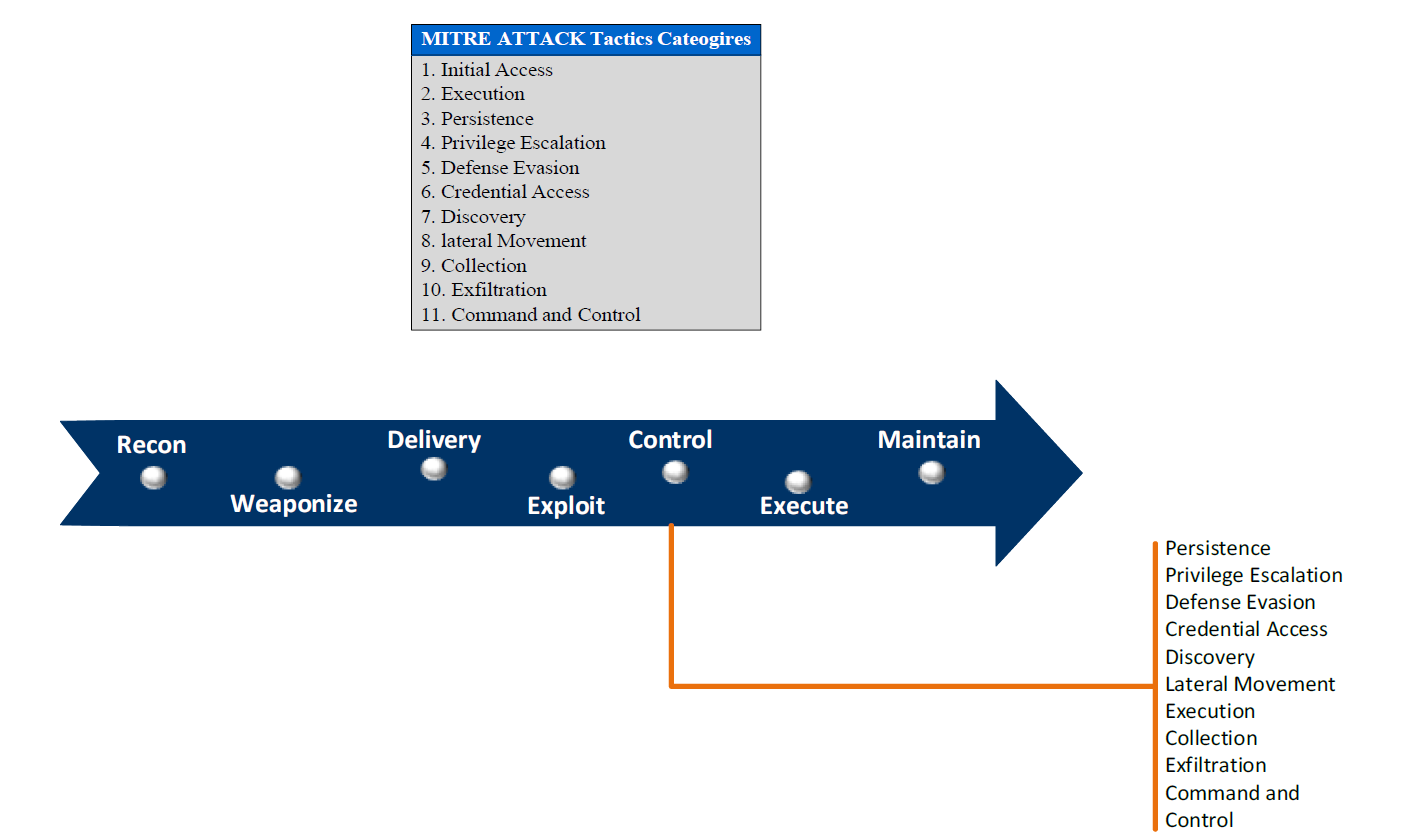 MITRE ATTACK Tactics Cateogires

1. Initial Access
2. Execution
3. Persistence
4. Privilege Escalation
5. Defense Evasion
6. Credential Access
7. Discovery
8. lateral Movement
9. Collection
10. Exfiltration
11. Command and Control

Recon

Weaponize

Delivery

Exploit

Control

Execute

Maintain

Persistence
Privilege Escalation
Defense Evasion
Credential Access
Discovery
Lateral Movement
Execution
Collection
Exfiltration
Command and Control